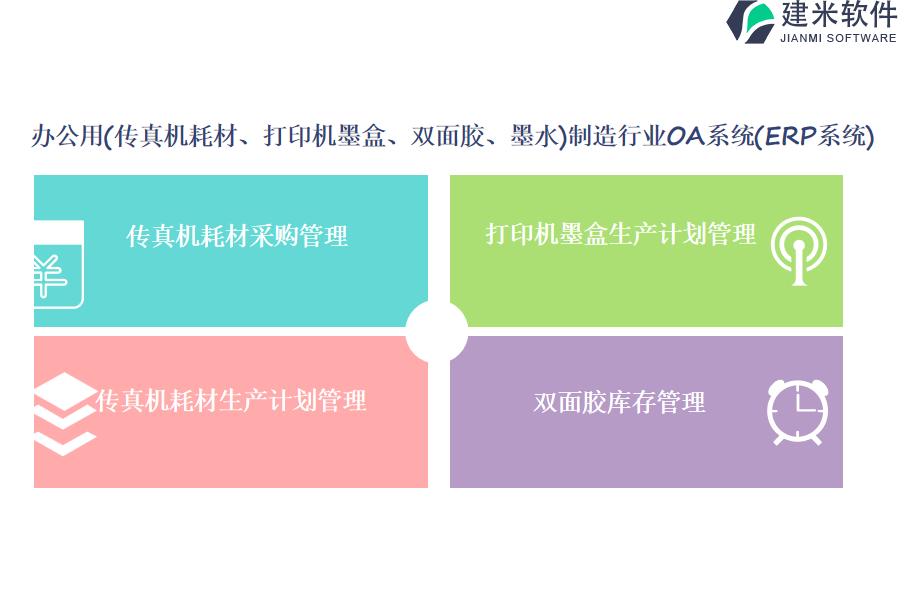 建米软件
JIANMI SOFTWARE

办公用(传真机耗材、打印机墨盒、双面胶、墨水)制造行业OA系统(ERP系统)

传真机耗材采购管理

打印机墨盒生产计划管理

传真机耗材生产计划管理

双面胶库存管理